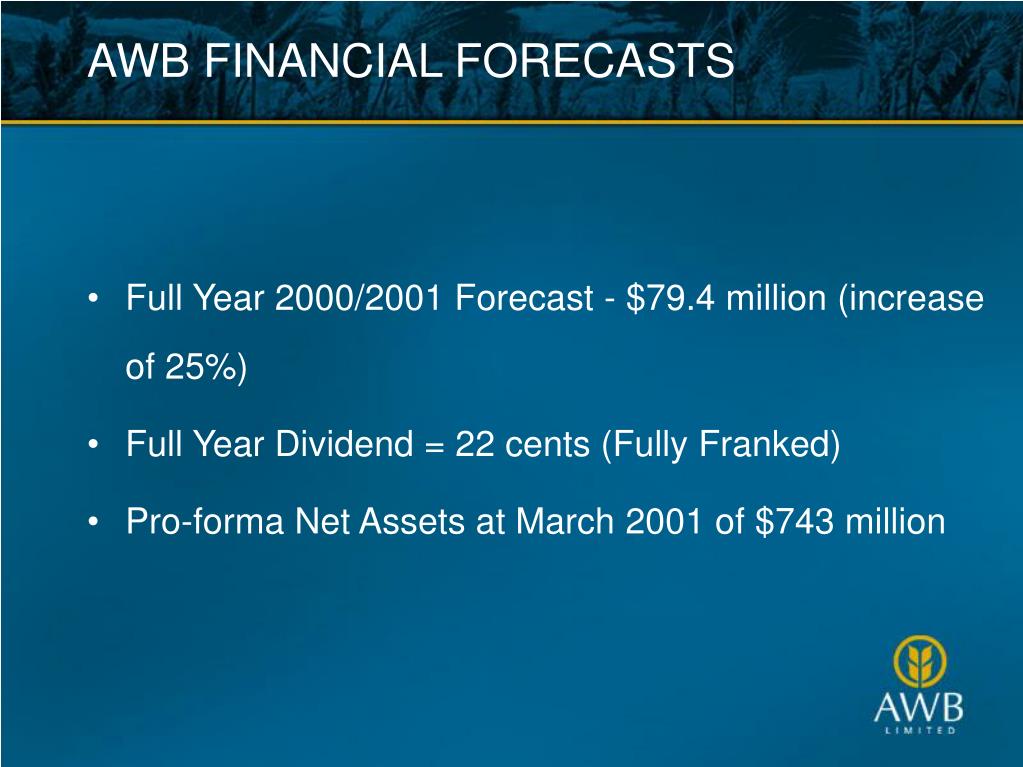 AWB FINANCIAL FORECASTS

• Full Year 2000/2001 Forecast - \$79.4 million (increase of 25%)

• Full Year Dividend = 22 cents (Fully Franked)

• Pro-forma Net Assets at March 2001 of \$743 million

AWB
LIMITED